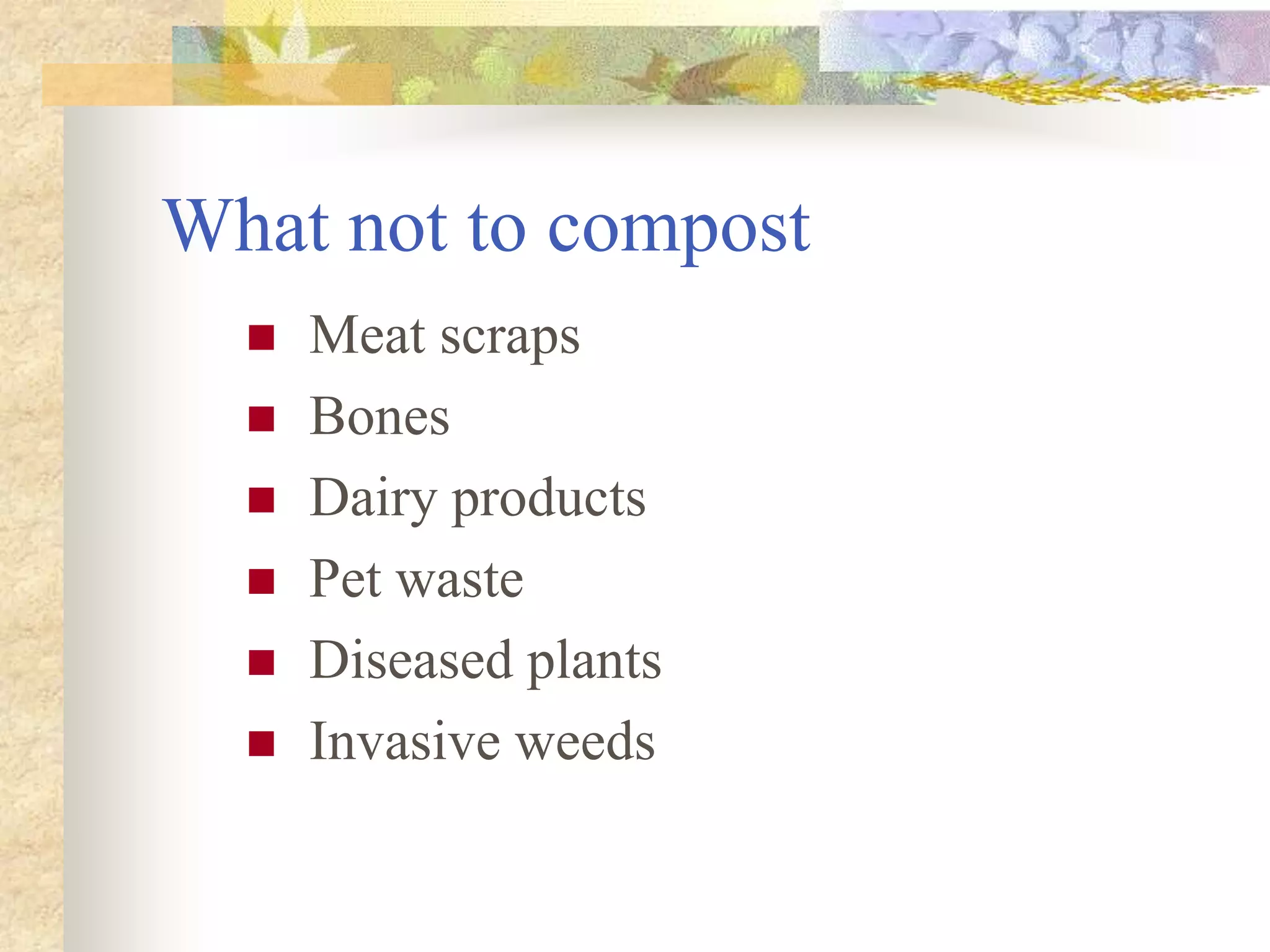 What not to compost

- Meat scraps
- Bones
- Dairy products
- Pet waste
- Diseased plants
- Invasive weeds